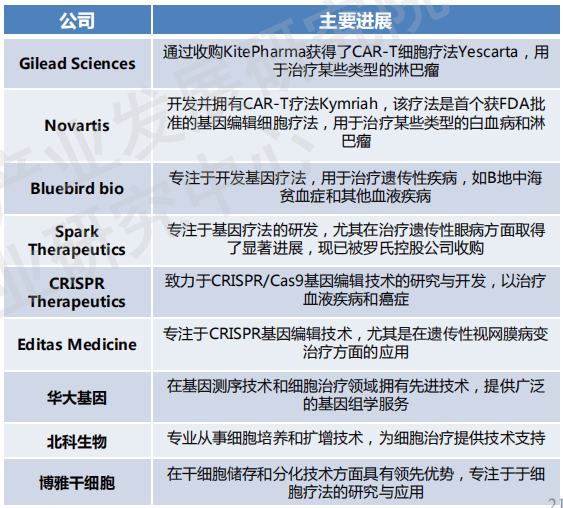 | 公司 | 主要进展 |
|---|---|
| Gilead Sciences | 通过收购KitePharma获得了CAR-T细胞疗法Yescarta，用于治疗某些类型的淋巴瘤 |
| Novartis | 开发并拥有CAR-T疗法Kymriah，该疗法是首个获FDA批准的基因编辑细胞疗法，用于治疗某些类型的白血病和淋巴瘤 |
| Bluebird bio | 专注于开发基因疗法，用于治疗遗传性疾病，如B地中海贫血症和其他血液疾病 |
| Spark Therapeutics | 专注于基因疗法的研发，尤其在治疗遗传性眼病方面取得了显著进展，现已被罗氏控股公司收购 |
| CRISPR Therapeutics | 致力于CRISPR/Cas9基因编辑技术的研究与开发，以治疗血液疾病和癌症 |
| Editas Medicine | 专注于CRISPR基因编辑技术，尤其是在遗传性视网膜病变治疗方面的应用 |
| 华大基因 | 在基因测序技术和细胞治疗领域拥有先进技术，提供广泛的基因组学服务 |
| 北科生物 | 专业从事细胞培养和扩增技术，为细胞治疗提供技术支持 |
| 博雅干细胞 | 在干细胞储存和分化技术方面具有领先优势，专注于干细胞疗法的研究与应用 |

21